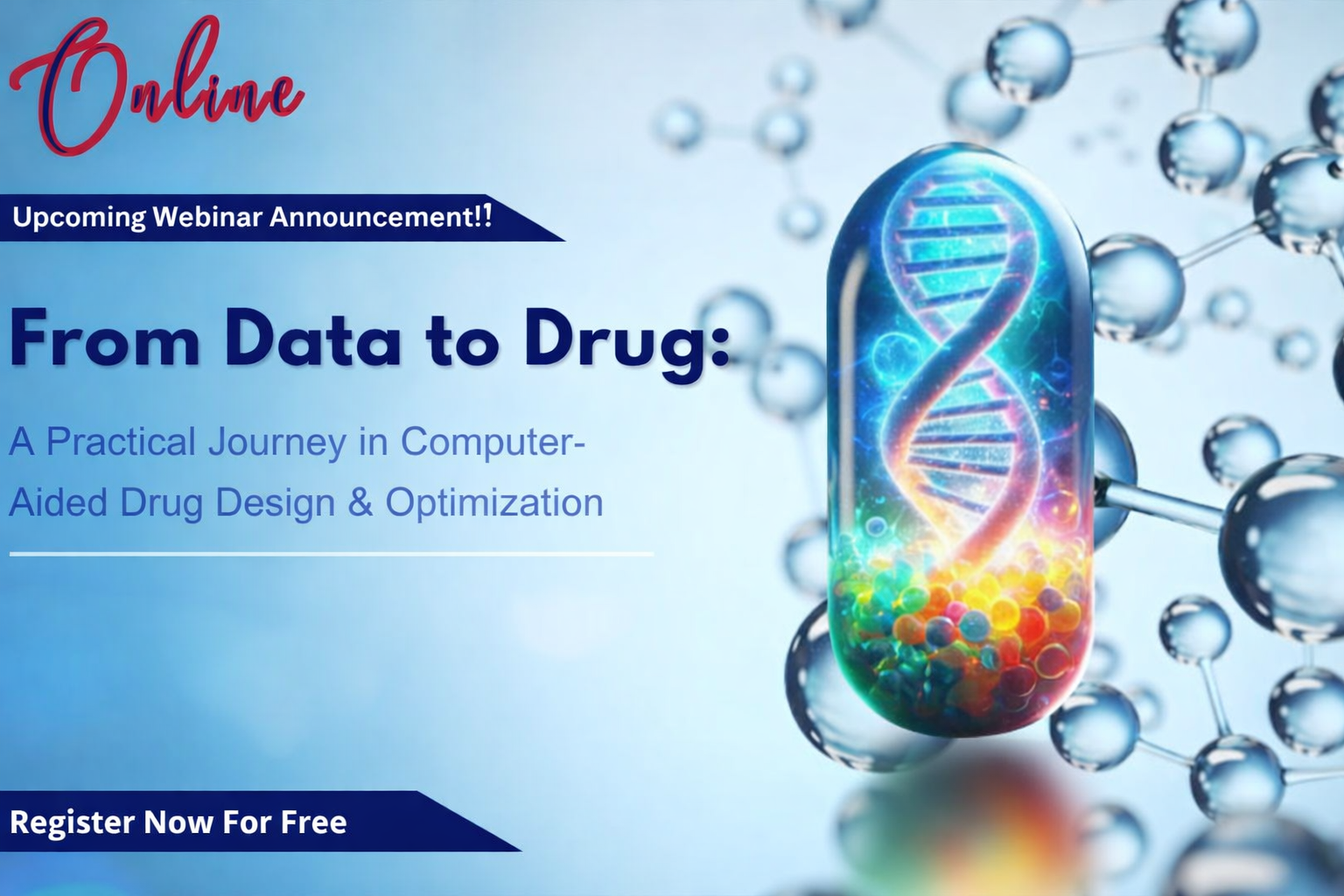 Online

Upcoming Webinar Announcement!!

From Data to Drug:

A Practical Journey in Computer-Aided Drug Design & Optimization

Register Now For Free